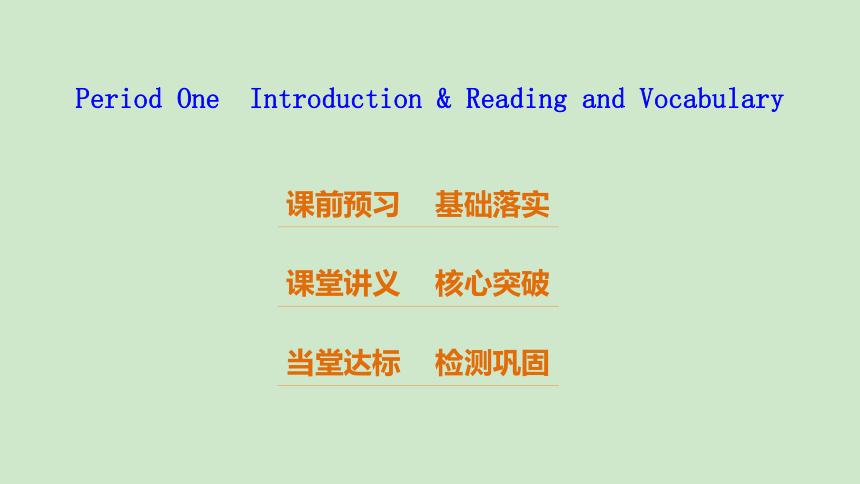 Period One  Introduction & Reading and Vocabulary

课前预习　基础落实

课堂讲义　核心突破

当堂达标　检测巩固